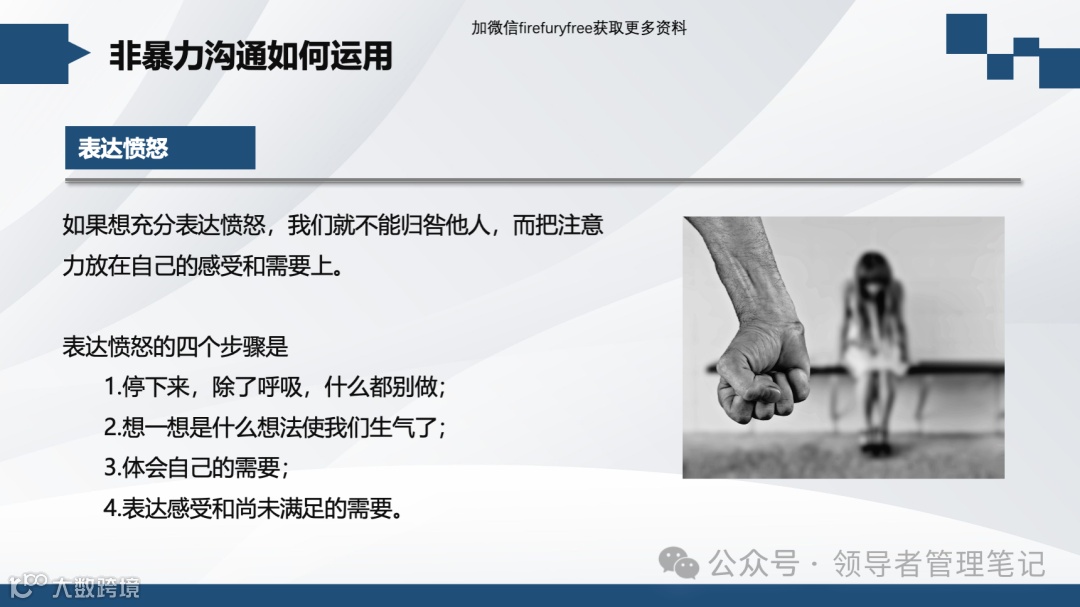 加微信firefuryfree获取更多资料

非暴力沟通如何运用

表达愤怒

如果想充分表达愤怒，我们就不能归咎他人，而把注意力放在自己的感受和需要上。

表达愤怒的四个步骤是

1.停下来，除了呼吸，什么都别做；

2.想一想是什么想法使我们生气了；

3.体会自己的需要；

4.表达感受和尚未满足的需要。

公众号 · 领导者管理笔记

大数跨境